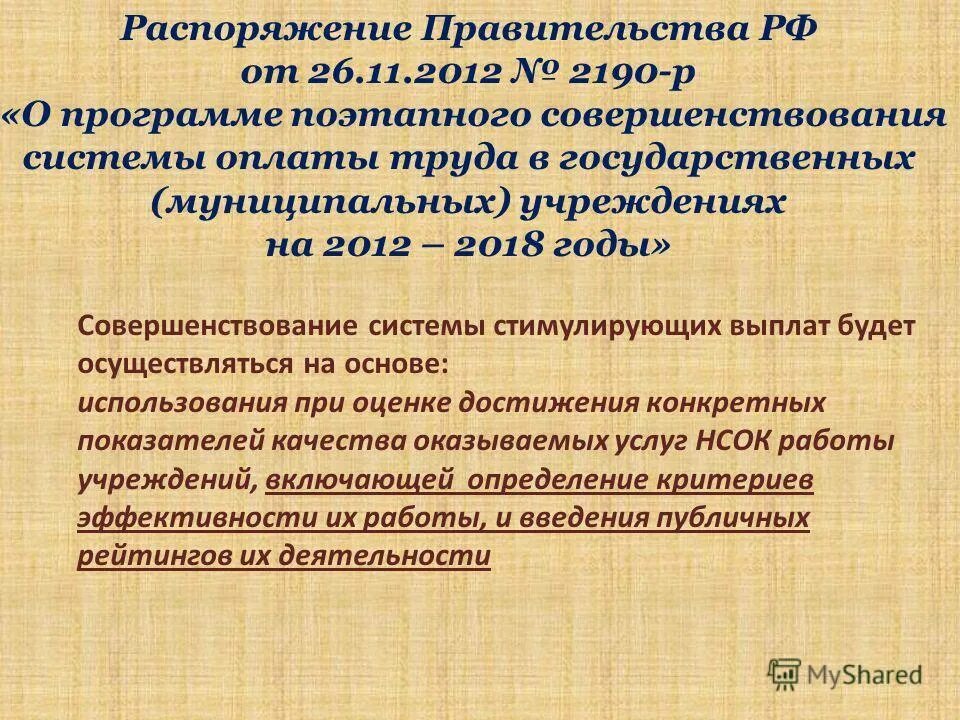 Распоряжение Правительства РФ от 26.11.2012 № 2190-р «О программе поэтапного совершенствования системы оплаты труда в государственных (муниципальных) учреждениях на 2012 – 2018 годы»

Совершенствование системы стимулирующих выплат будет осуществляться на основе:
использования при оценке достижения конкретных показателей качества оказываемых услуг НСОК работы учреждений, включающей определение критериев эффективности их работы, и введения публичных рейтингов их деятельности

MyShared